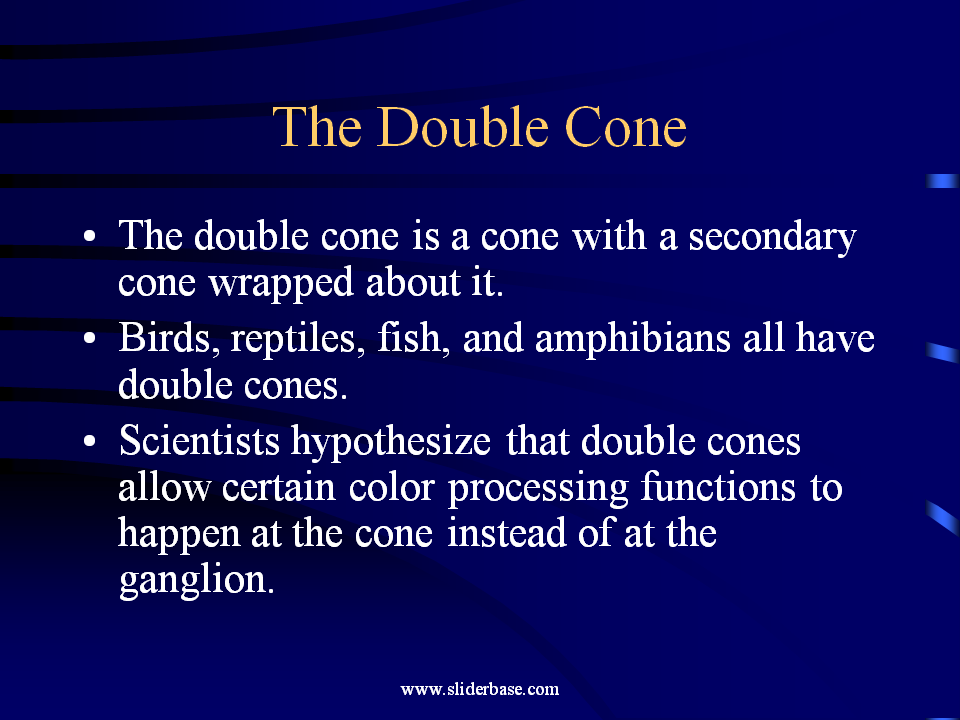 The Double Cone

• The double cone is a cone with a secondary cone wrapped about it.
• Birds, reptiles, fish, and amphibians all have double cones.
• Scientists hypothesize that double cones allow certain color processing functions to happen at the cone instead of at the ganglion.

www.sliderbase.com